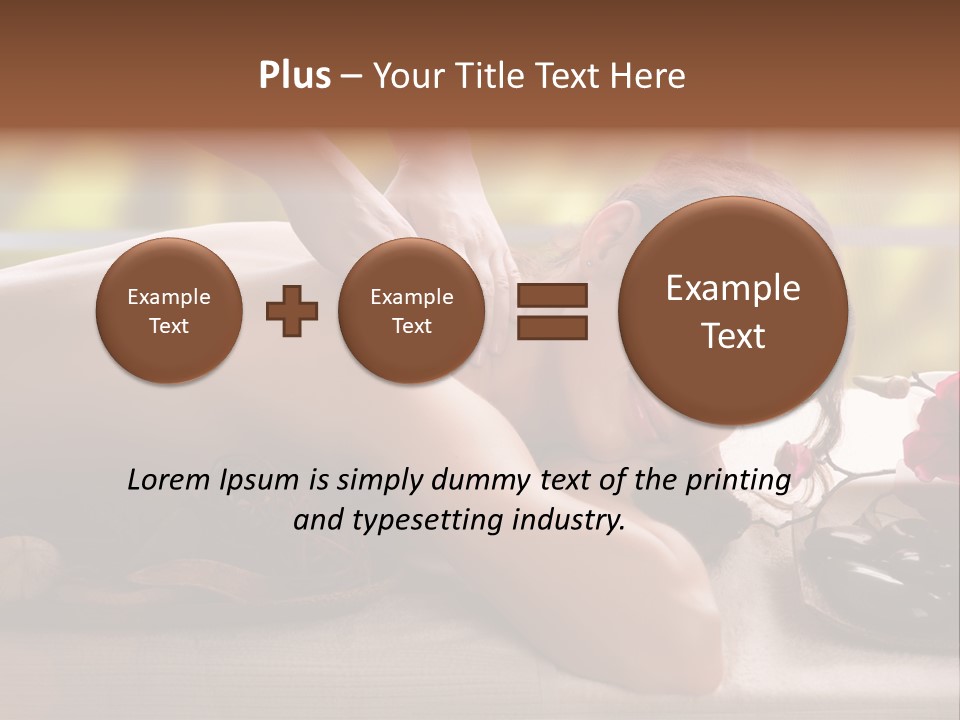 Plus – Your Title Text Here

Example Text

Example Text

Example Text

Lorem Ipsum is simply dummy text of the printing and typesetting industry.